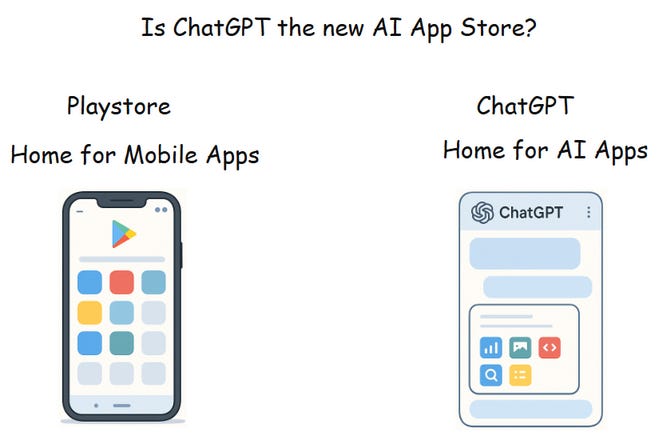 Is ChatGPT the new AI App Store?

Playstore

Home for Mobile Apps

ChatGPT

Home for AI Apps

ChatGPT